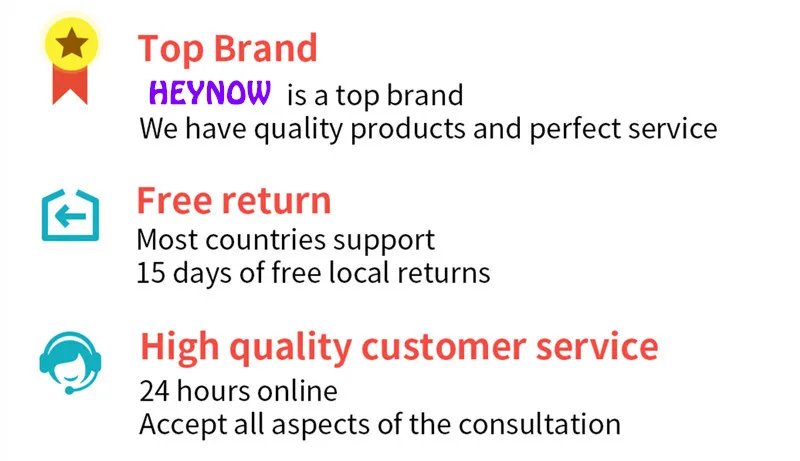 Top Brand
HEYNOW is a top brand
We have quality products and perfect service

Free return
Most countries support
15 days of free local returns

High quality customer service
24 hours online
Accept all aspects of the consultation